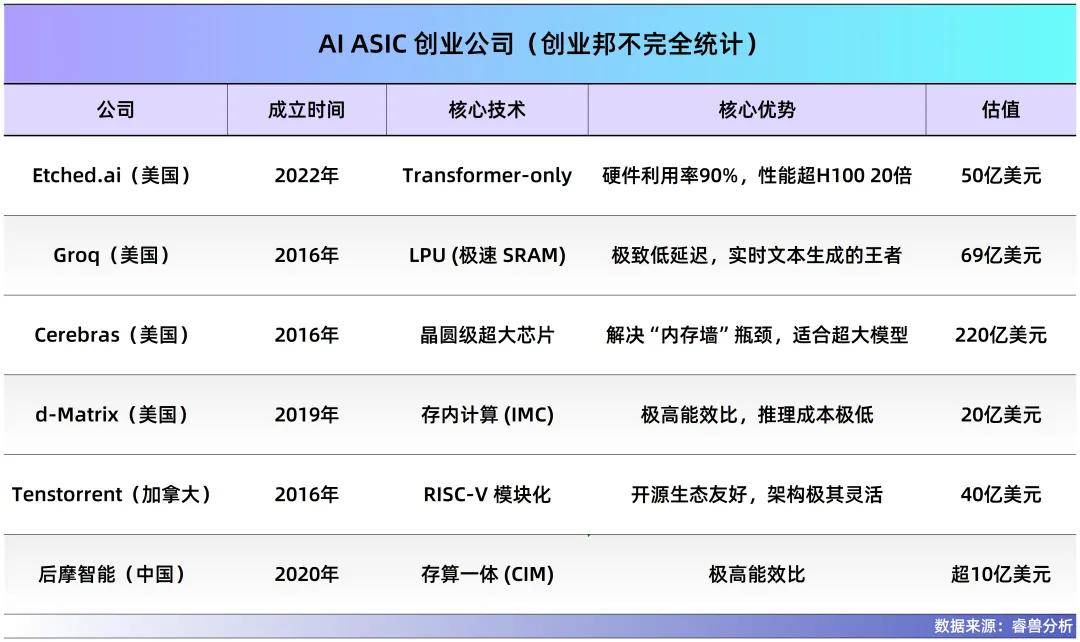 AI ASIC 创业公司（创业邦不完全统计）

| 公司 | 成立时间 | 核心技术 | 核心优势 | 估值 |
|---|---|---|---|---|
| Etched.ai（美国） | 2022年 | Transformer-only | 硬件利用率90%，性能超H100 20倍 | 50亿美元 |
| Groq（美国） | 2016年 | LPU (极速 SRAM) | 极致低延迟，实时文本生成的王者 | 69亿美元 |
| Cerebras（美国） | 2016年 | 晶圆级超大芯片 | 解决“内存墙”瓶颈，适合超大模型 | 220亿美元 |
| d-Matrix（美国） | 2019年 | 存内计算 (IMC) | 极高能效比，推理成本极低 | 20亿美元 |
| Tenstorrent（加拿大） | 2016年 | RISC-V 模块化 | 开源生态友好，架构极其灵活 | 40亿美元 |
| 后摩智能（中国） | 2020年 | 存算一体 (CIM) | 极高能效比 | 超10亿美元 |

数据来源：睿兽分析